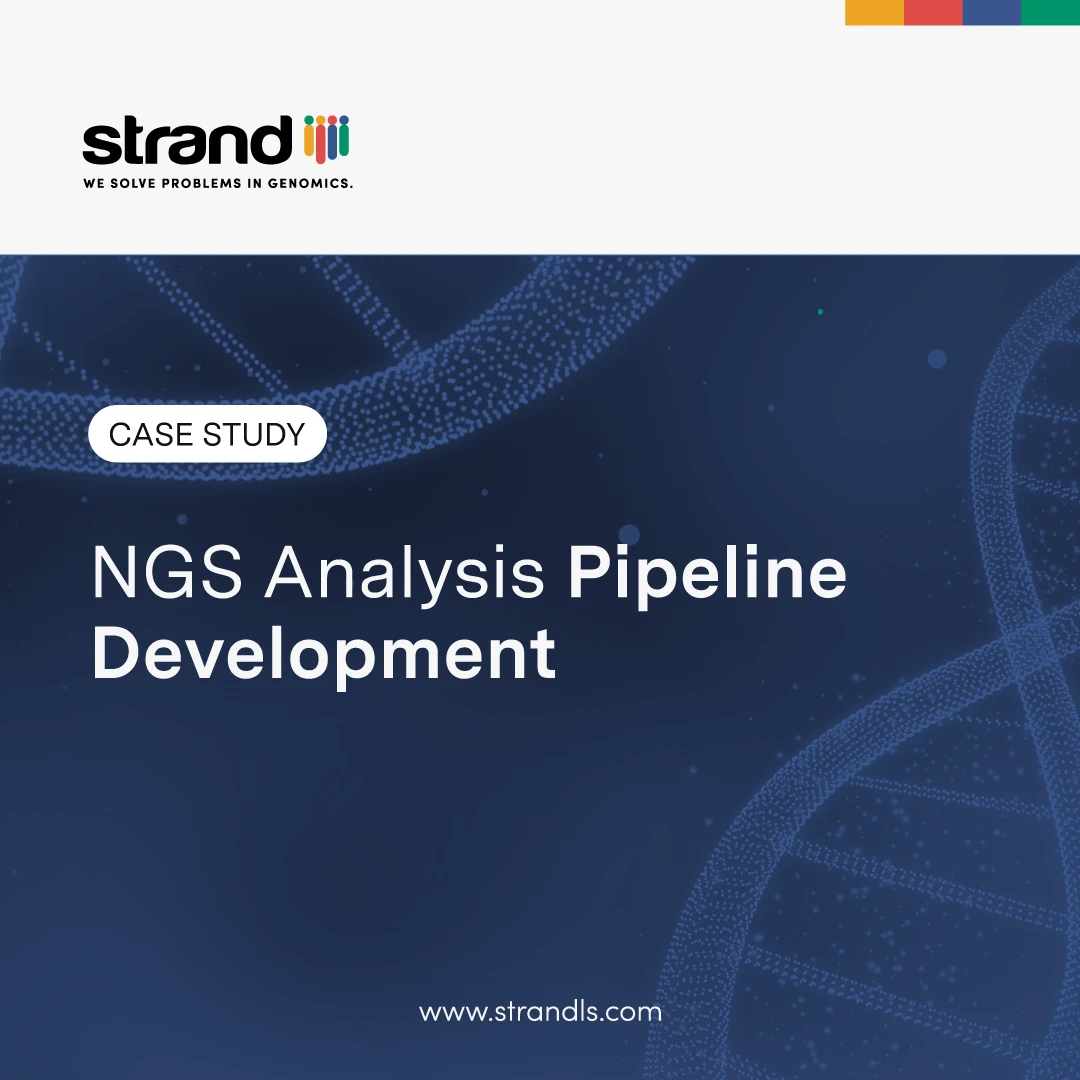 strand
WE SOLVE PROBLEMS IN GENOMICS.

CASE STUDY

NGS Analysis Pipeline Development

www.strandls.com